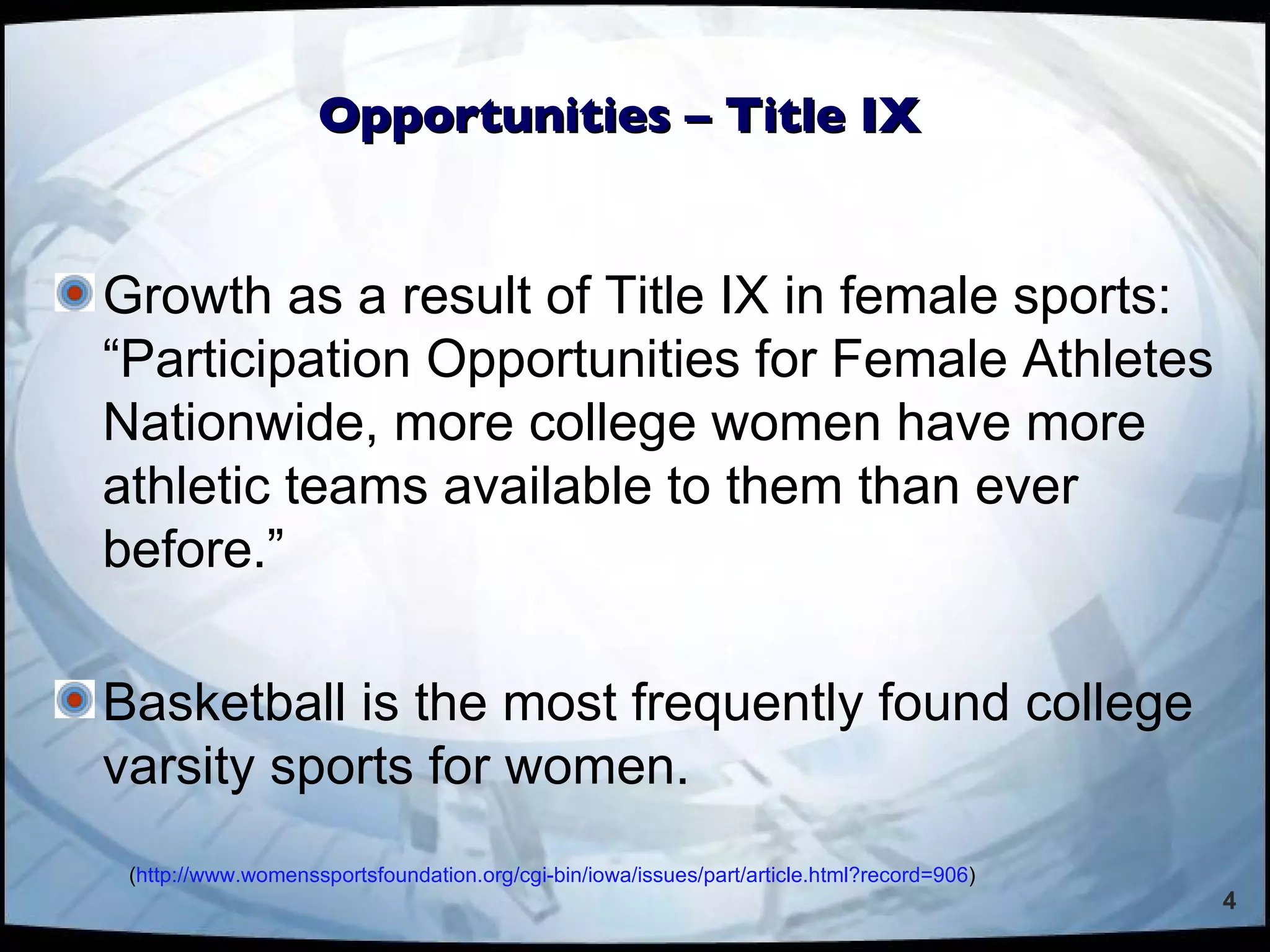 Opportunities – Title IX

Growth as a result of Title IX in female sports: “Participation Opportunities for Female Athletes Nationwide, more college women have more athletic teams available to them than ever before.”

Basketball is the most frequently found college varsity sports for women.

(http://www.womenssportsfoundation.org/cgi-bin/iowa/issues/part/article.html?record=906)

4